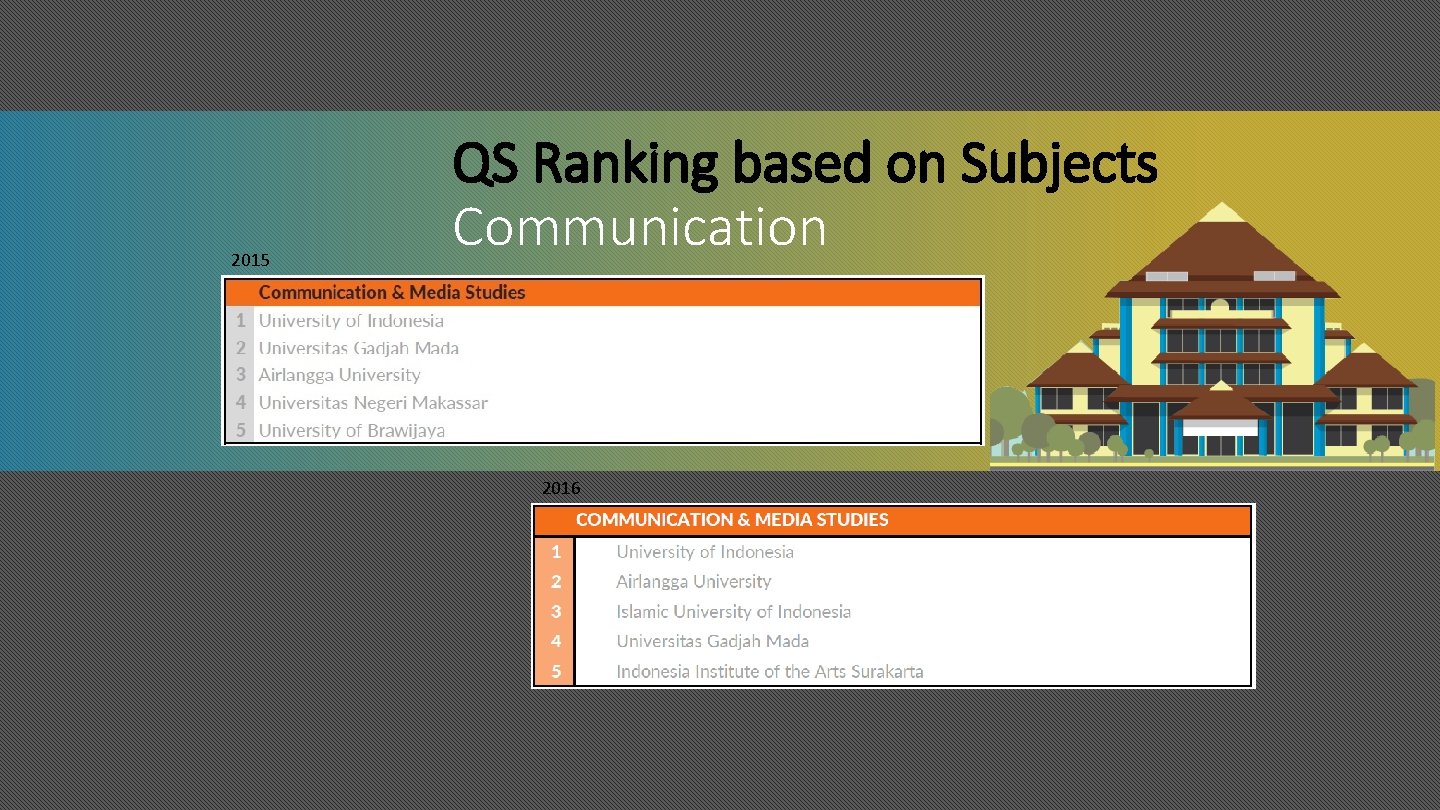 QS Ranking based on Subjects
Communication

2015

| | Communication & Media Studies |
|---|---|
| 1 | University of Indonesia |
| 2 | Universitas Gadjah Mada |
| 3 | Airlangga University |
| 4 | Universitas Negeri Makassar |
| 5 | University of Brawijaya |

2016

| | COMMUNICATION & MEDIA STUDIES |
|---|---|
| 1 | University of Indonesia |
| 2 | Airlangga University |
| 3 | Islamic University of Indonesia |
| 4 | Universitas Gadjah Mada |
| 5 | Indonesia Institute of the Arts Surakarta |